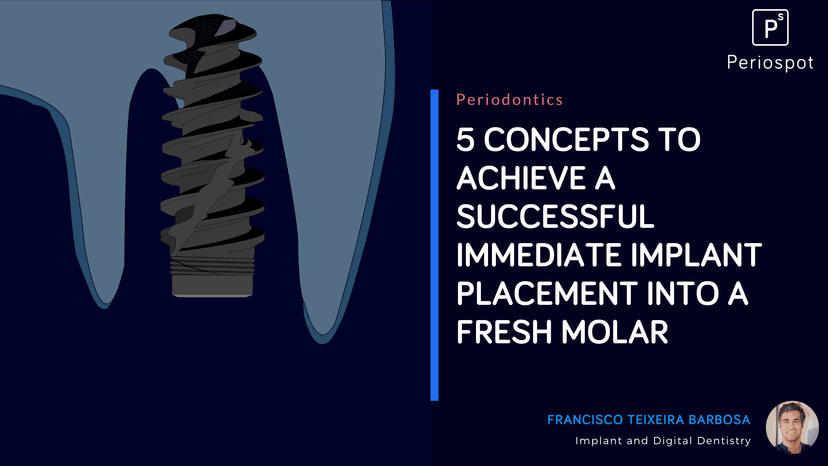 $P^s$
Periospot

Periodontics

5 CONCEPTS TO ACHIEVE A SUCCESSFUL IMMEDIATE IMPLANT PLACEMENT INTO A FRESH MOLAR

FRANCISCO TEIXEIRA BARBOSA
Implant and Digital Dentistry